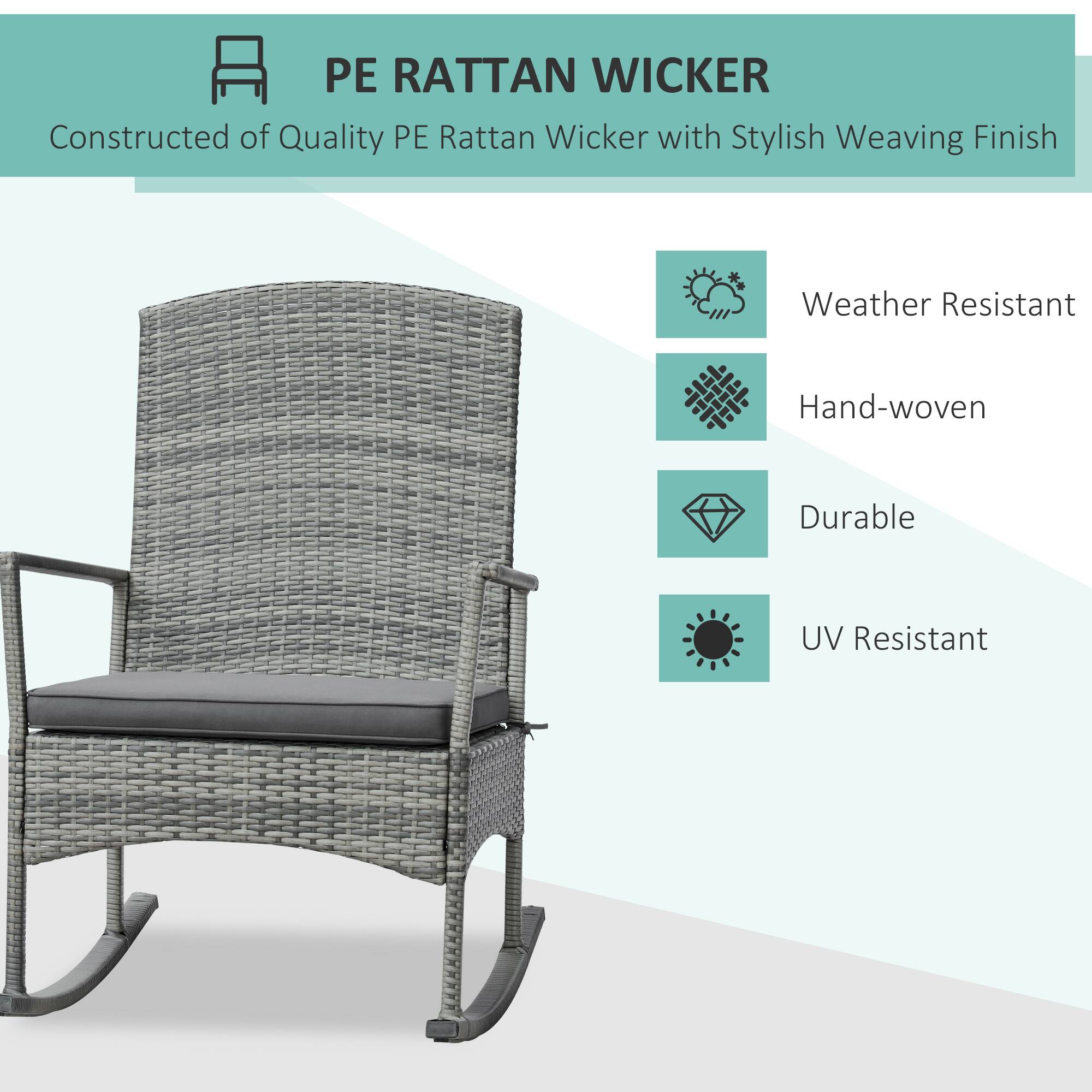 PE RATTAN WICKER

Constructed of Quality PE Rattan Wicker with Stylish Weaving Finish

Weather Resistant

Hand-woven

Durable

UV Resistant